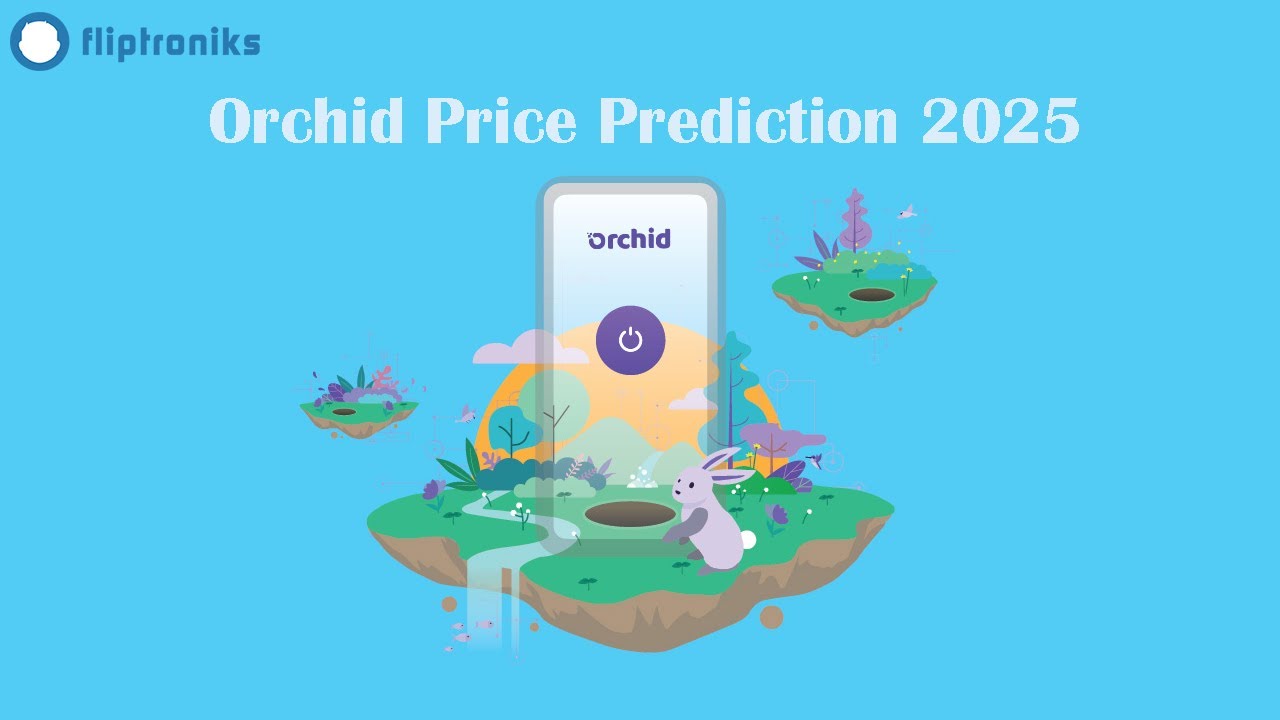 fliptroniks

Orchid Price Prediction 2025

orchid